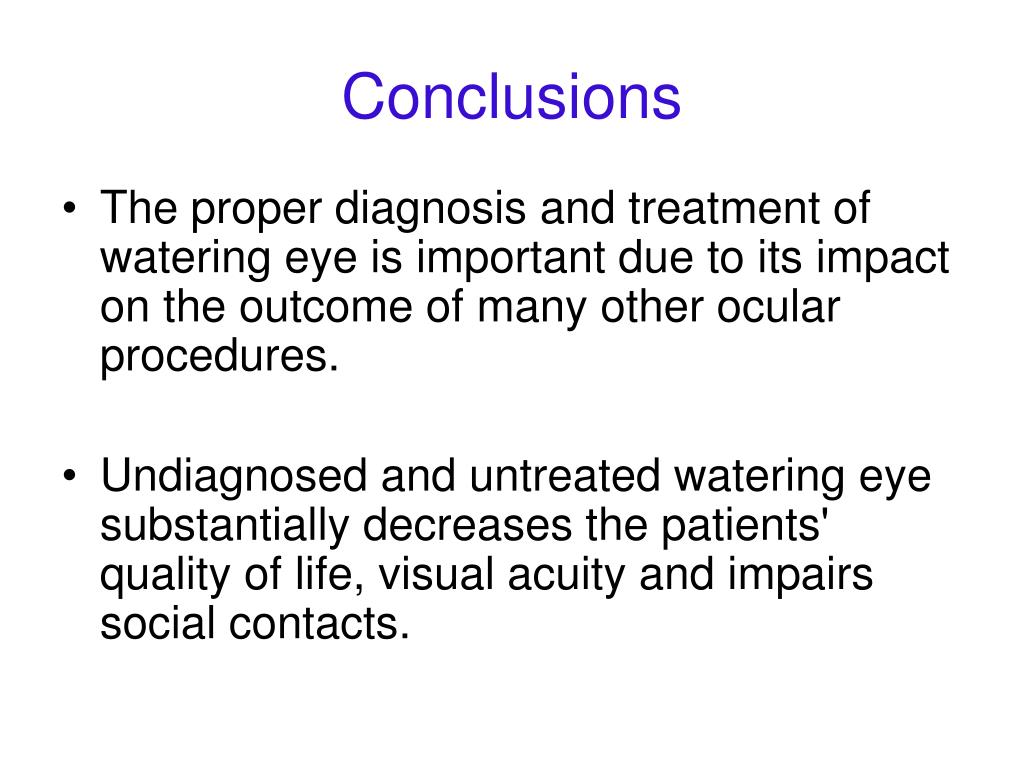 Conclusions

• The proper diagnosis and treatment of watering eye is important due to its impact on the outcome of many other ocular procedures.

• Undiagnosed and untreated watering eye substantially decreases the patients' quality of life, visual acuity and impairs social contacts.